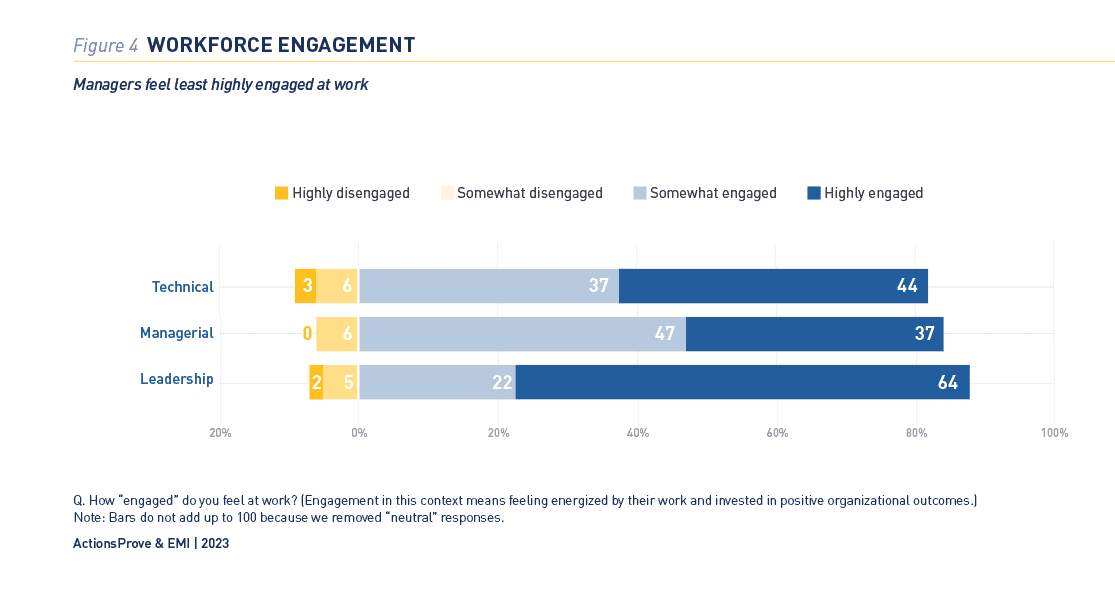 Figure 4 WORKFORCE ENGAGEMENT

Managers feel least highly engaged at work

Highly disengaged Somewhat disengaged Somewhat engaged Highly engaged

Technical 3 6 37 44
Managerial 0 6 47 37
Leadership 2 5 22 64

20% 0% 20% 40% 60% 80% 100%

Q. How "engaged" do you feel at work? (Engagement in this context means feeling energized by their work and invested in positive organizational outcomes.)
Note: Bars do not add up to 100 because we removed "neutral" responses.

ActionsProve & EMI | 2023